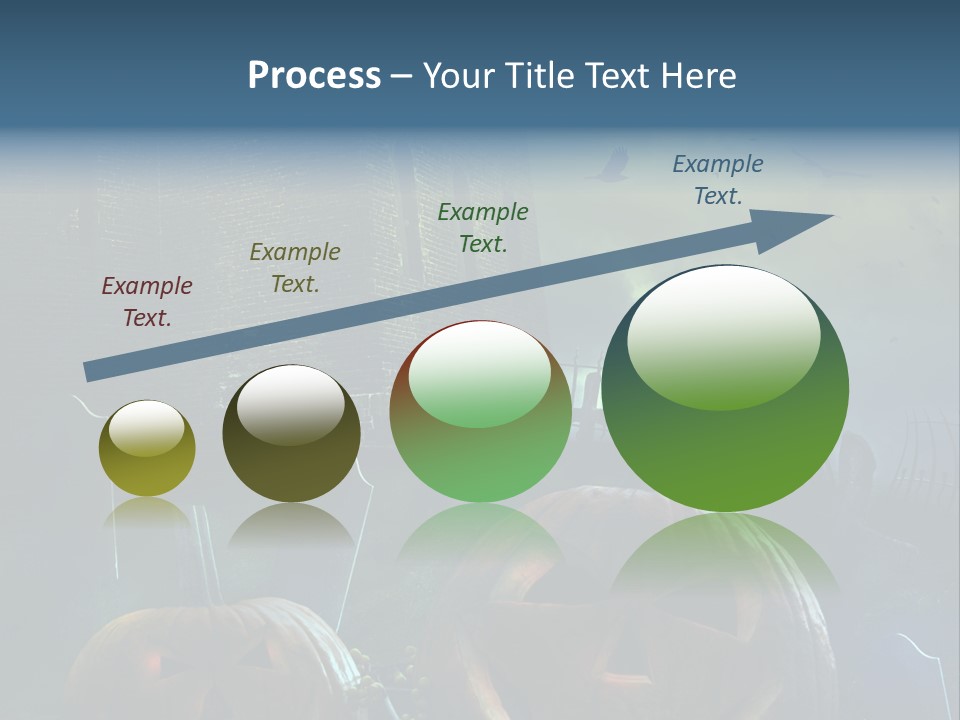 Process – Your Title Text Here

Example Text.

Example Text.

Example Text.

Example Text.